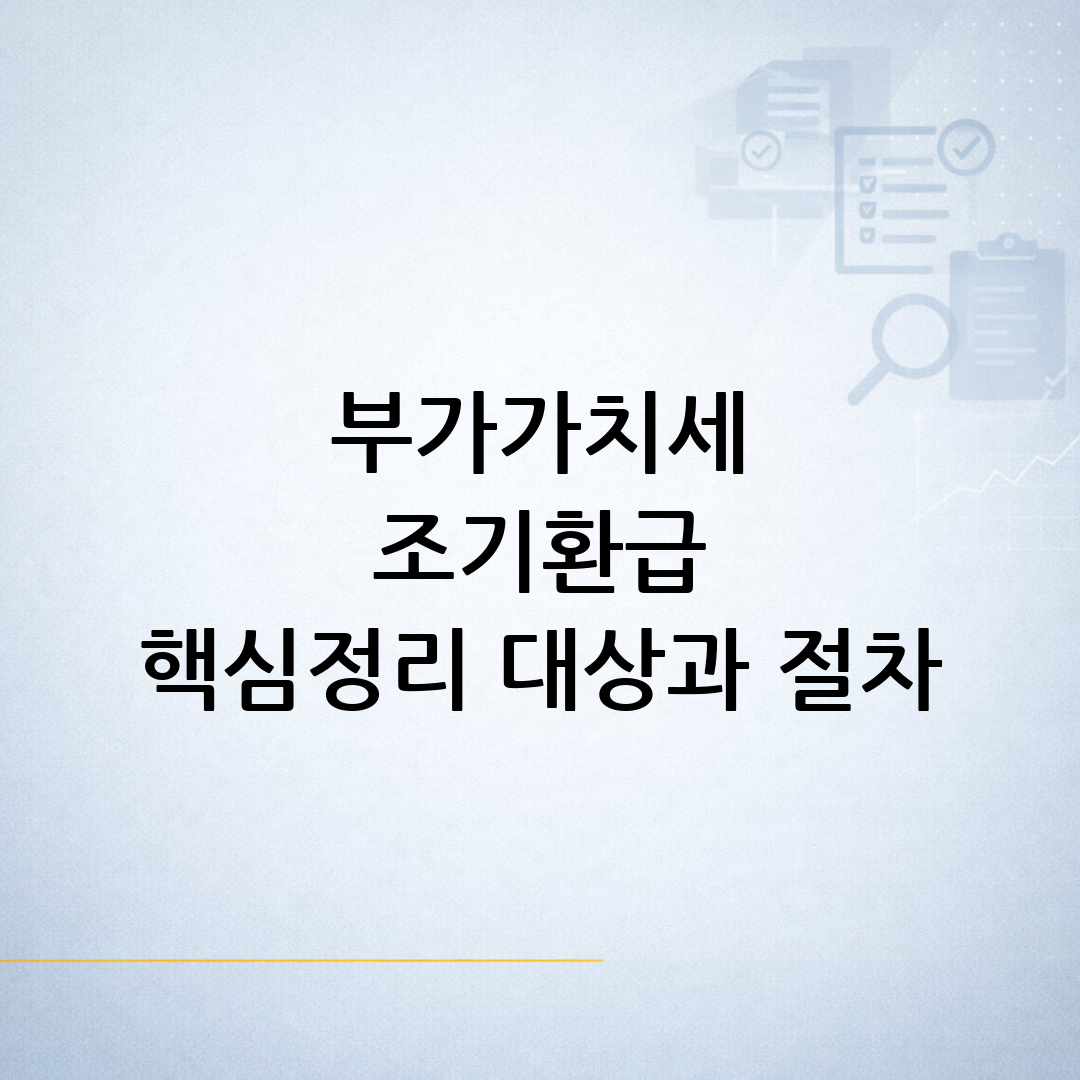 부가가치세
조기환급
핵심정리 대상과 절차